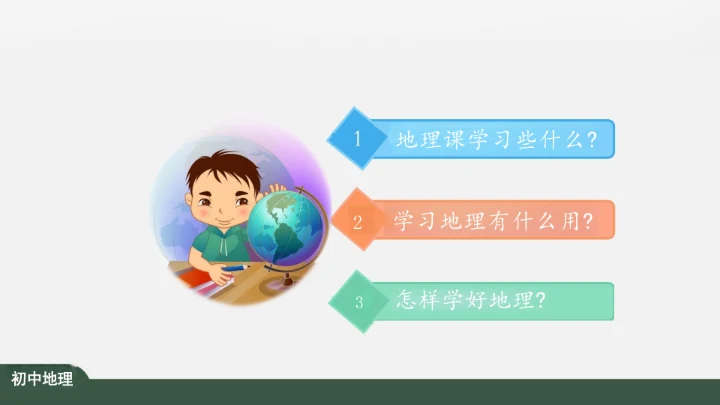 1 地理课学习些什么?

2 学习地理有什么用?

3 怎样学好地理?

初中地理